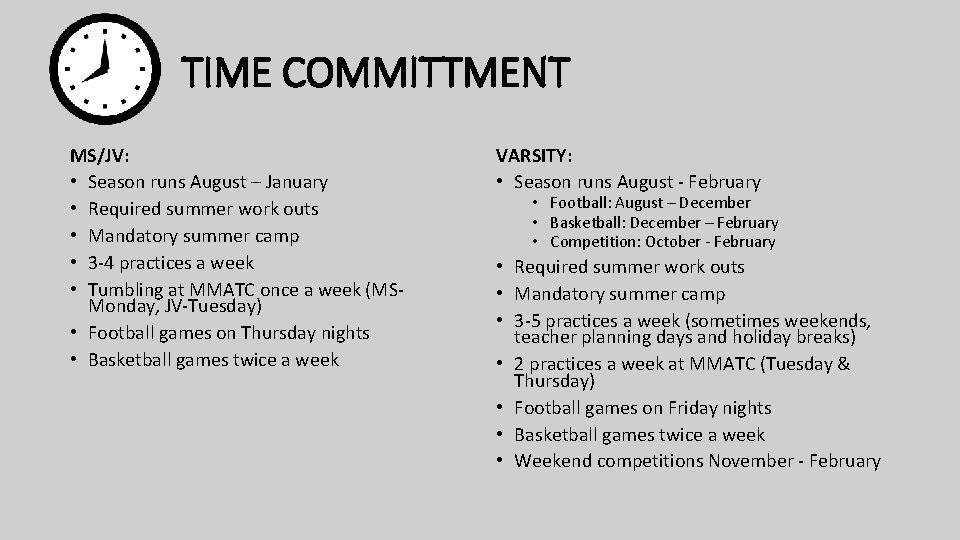 TIME COMMITTMENT

MS/JV:
• Season runs August – January
• Required summer work outs
• Mandatory summer camp
• 3-4 practices a week
• Tumbling at MMATC once a week (MS-Monday, JV-Tuesday)
• Football games on Thursday nights
• Basketball games twice a week

VARSITY:
• Season runs August - February
  • Football: August – December
  • Basketball: December – February
  • Competition: October - February
• Required summer work outs
• Mandatory summer camp
• 3-5 practices a week (sometimes weekends, teacher planning days and holiday breaks)
• 2 practices a week at MMATC (Tuesday & Thursday)
• Football games on Friday nights
• Basketball games twice a week
• Weekend competitions November - February